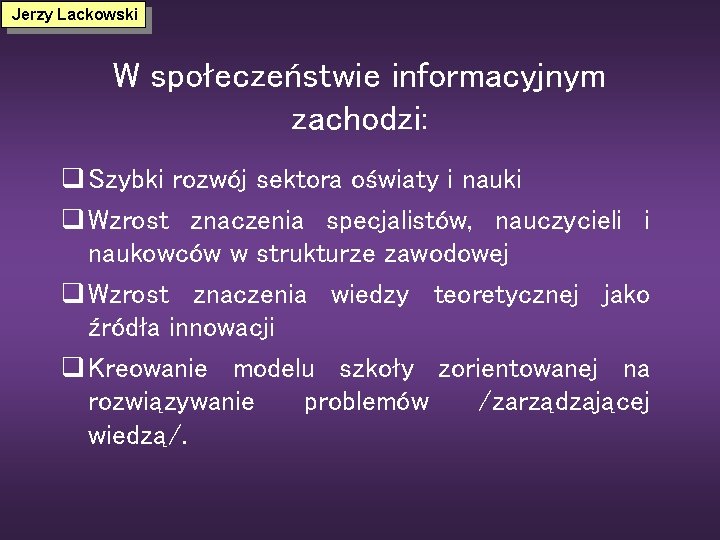 Jerzy Lackowski

W społeczeństwie informacyjnym zachodzi:

❑ Szybki rozwój sektora oświaty i nauki

❑ Wzrost znaczenia specjalistów, nauczycieli i naukowców w strukturze zawodowej

❑ Wzrost znaczenia wiedzy teoretycznej jako źródła innowacji

❑ Kreowanie modelu szkoły zorientowanej na rozwiązywanie problemów /zarządzającej wiedzą/.